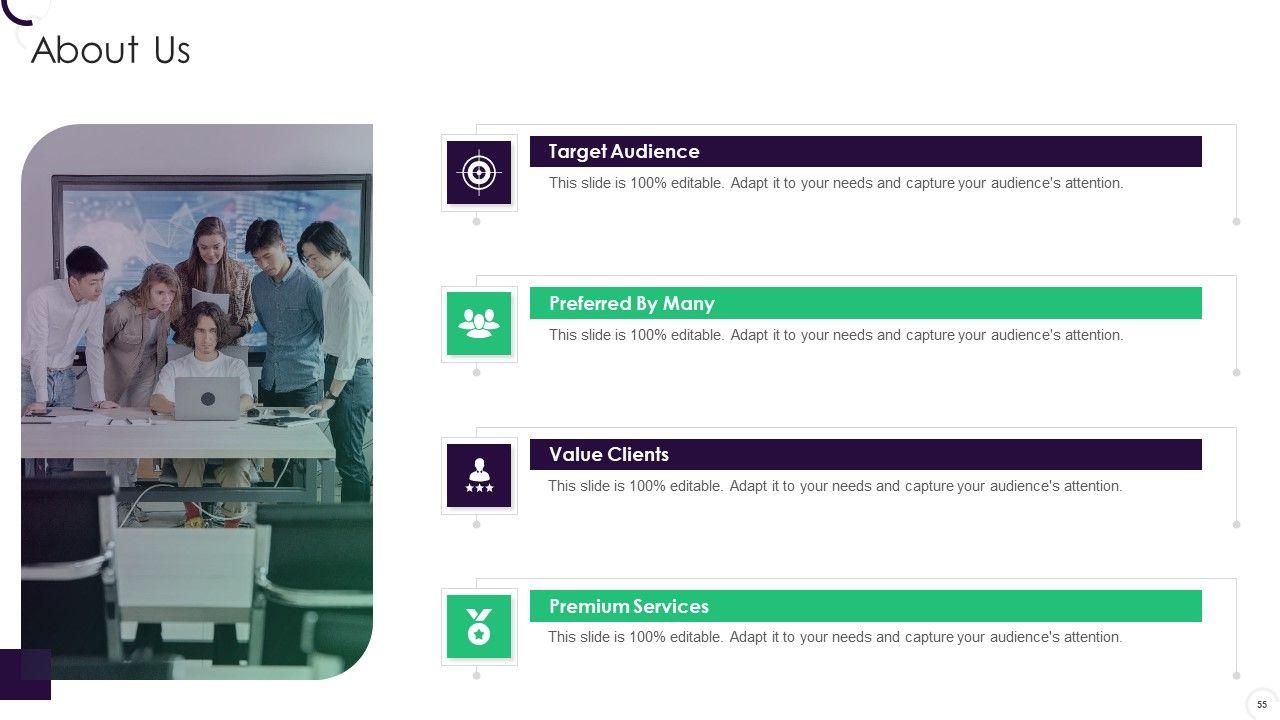 About Us

Target Audience

This slide is 100% editable. Adapt it to your needs and capture your audience's attention.

Preferred By Many

This slide is 100% editable. Adapt it to your needs and capture your audience's attention.

Value Clients

This slide is 100% editable. Adapt it to your needs and capture your audience's attention.

Premium Services

This slide is 100% editable. Adapt it to your needs and capture your audience's attention.

55